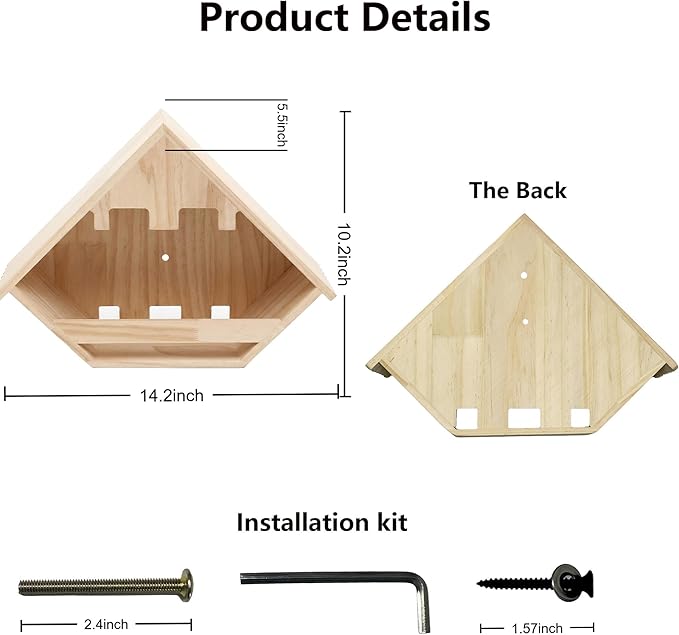 Product Details

5.5inch

10.2inch

14.2inch

The Back

Installation kit

2.4inch

1.57inch